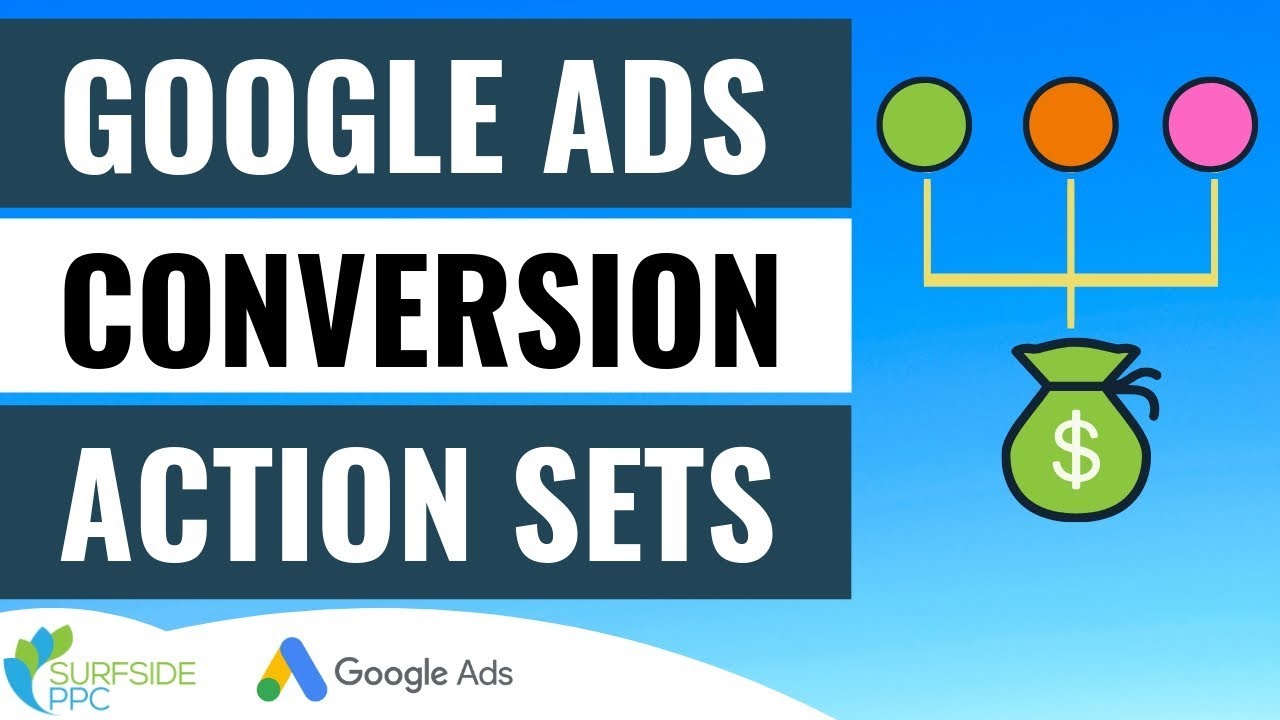 GOOGLE ADS
CONVERSION
ACTION SETS

$

SURFSIDE PPC

Google Ads